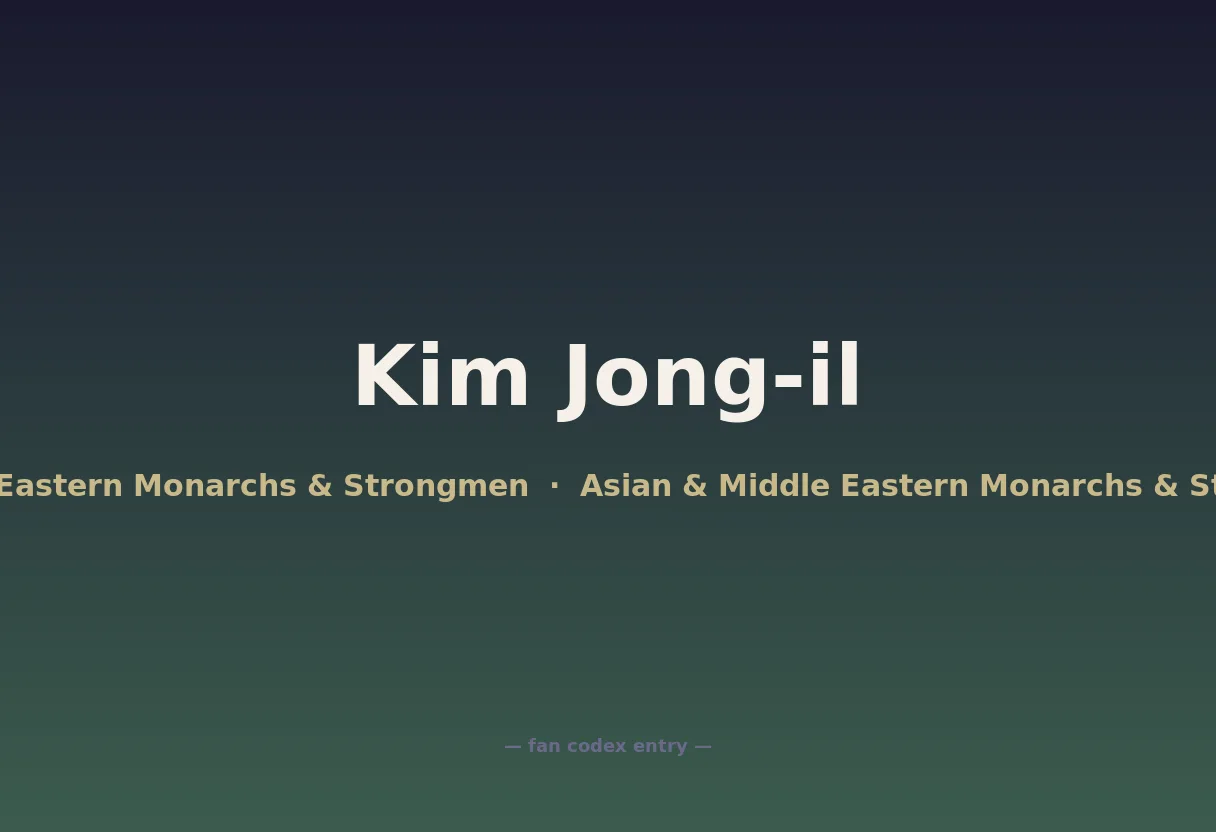 Kim Jong-il

Eastern Monarchs & Strongmen · Asian & Middle Eastern Monarchs & St

— fan codex entry —